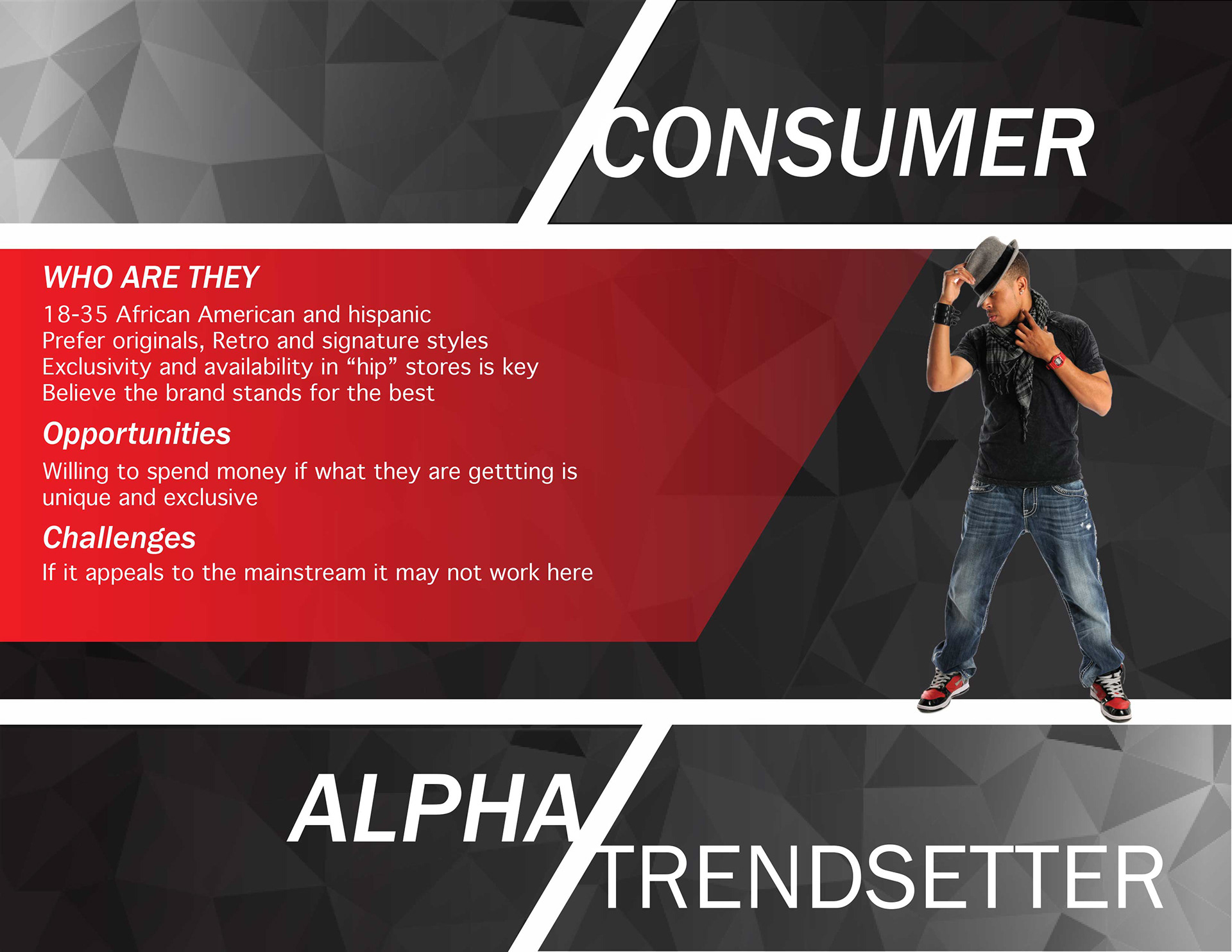 CONSUMER

WHO ARE THEY

18-35 African American and hispanic
Prefer originals, Retro and signature styles
Exclusivity and availability in “hip” stores is key
Believe the brand stands for the best

Opportunities

Willing to spend money if what they are gettting is unique and exclusive

Challenges

If it appeals to the mainstream it may not work here

ALPHA TRENDSETTER